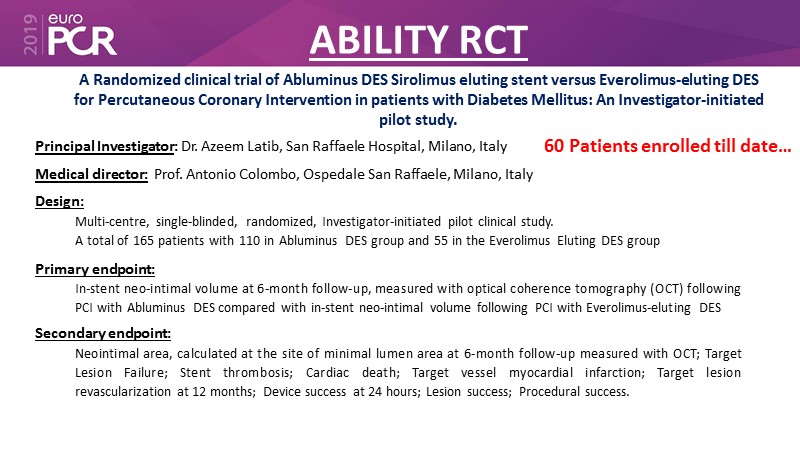 2019 euro PCR

ABILITY RCT

A Randomized clinical trial of Abluminus DES Sirolimus eluting stent versus Everolimus-eluting DES for Percutaneous Coronary Intervention in patients with Diabetes Mellitus: An Investigator-initiated pilot study.

Principal Investigator: Dr. Azeem Latib, San Raffaele Hospital, Milano, Italy

60 Patients enrolled till date...

Medical director: Prof. Antonio Colombo, Ospedale San Raffaele, Milano, Italy

Design:
Multi-centre, single-blinded, randomized, Investigator-initiated pilot clinical study.
A total of 165 patients with 110 in Abluminus DES group and 55 in the Everolimus Eluting DES group

Primary endpoint:
In-stent neo-intimal volume at 6-month follow-up, measured with optical coherence tomography (OCT) following PCI with Abluminus DES compared with in-stent neo-intimal volume following PCI with Everolimus-eluting DES

Secondary endpoint:
Neointimal area, calculated at the site of minimal lumen area at 6-month follow-up measured with OCT; Target Lesion Failure; Stent thrombosis; Cardiac death; Target vessel myocardial infarction; Target lesion revascularization at 12 months; Device success at 24 hours; Lesion success; Procedural success.